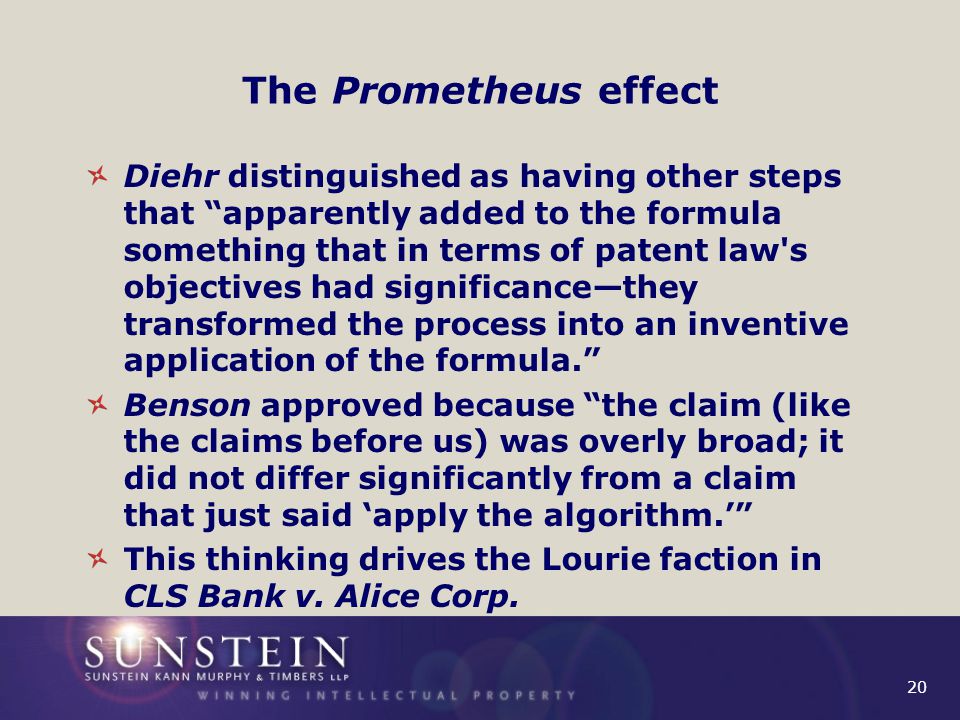 The Prometheus effect

Diehr distinguished as having other steps that “apparently added to the formula something that in terms of patent law's objectives had significance—they transformed the process into an inventive application of the formula.”

Benson approved because “the claim (like the claims before us) was overly broad; it did not differ significantly from a claim that just said ‘apply the algorithm.’”

This thinking drives the Lourie faction in CLS Bank v. Alice Corp.

SUNSTEIN
SUNSTEIN KANN MURPHY & TIMBERS LLP
WINNING INTELLECTUAL PROPERTY

20